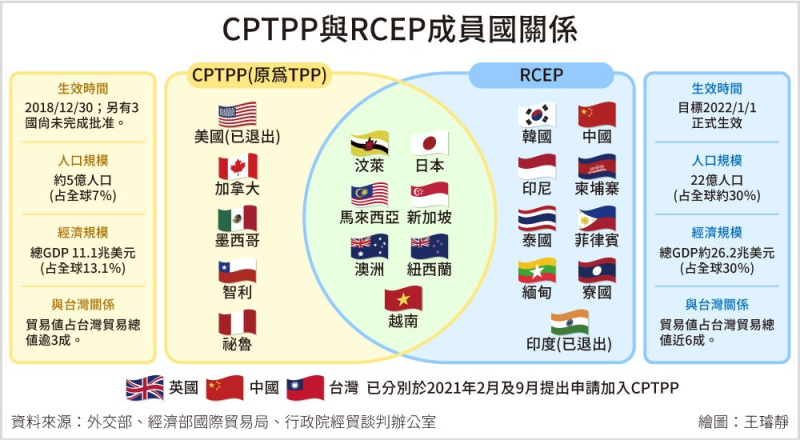 CPTPP與RCEP成員國關係

生效時間
2018/12/30；另有3國尚未完成批准。

人口規模
約5億人口
(占全球7%)

經濟規模
總GDP 11.1兆美元
(占全球13.1%)

與台灣關係
貿易值占台灣貿易總值逾3成。

CPTPP(原爲TPP)

美國(已退出)
加拿大
墨西哥
智利
祕魯

汶萊
日本
馬來西亞
新加坡
澳洲
紐西蘭
越南

RCEP

韓國
中國
印尼
柬埔寨
泰國
菲律賓
緬甸
寮國
印度(已退出)

生效時間
目標2022/1/1
正式生效

人口規模
22億人口
(占全球約30%)

經濟規模
總GDP約26.2兆美元
(占全球30%)

與台灣關係
貿易值占台灣貿易總值近6成。

英國 中國 台灣 已分別於2021年2月及9月提出申請加入CPTPP

資料來源：外交部、經濟部國際貿易局、行政院經貿談判辦公室

繪圖：王璿靜